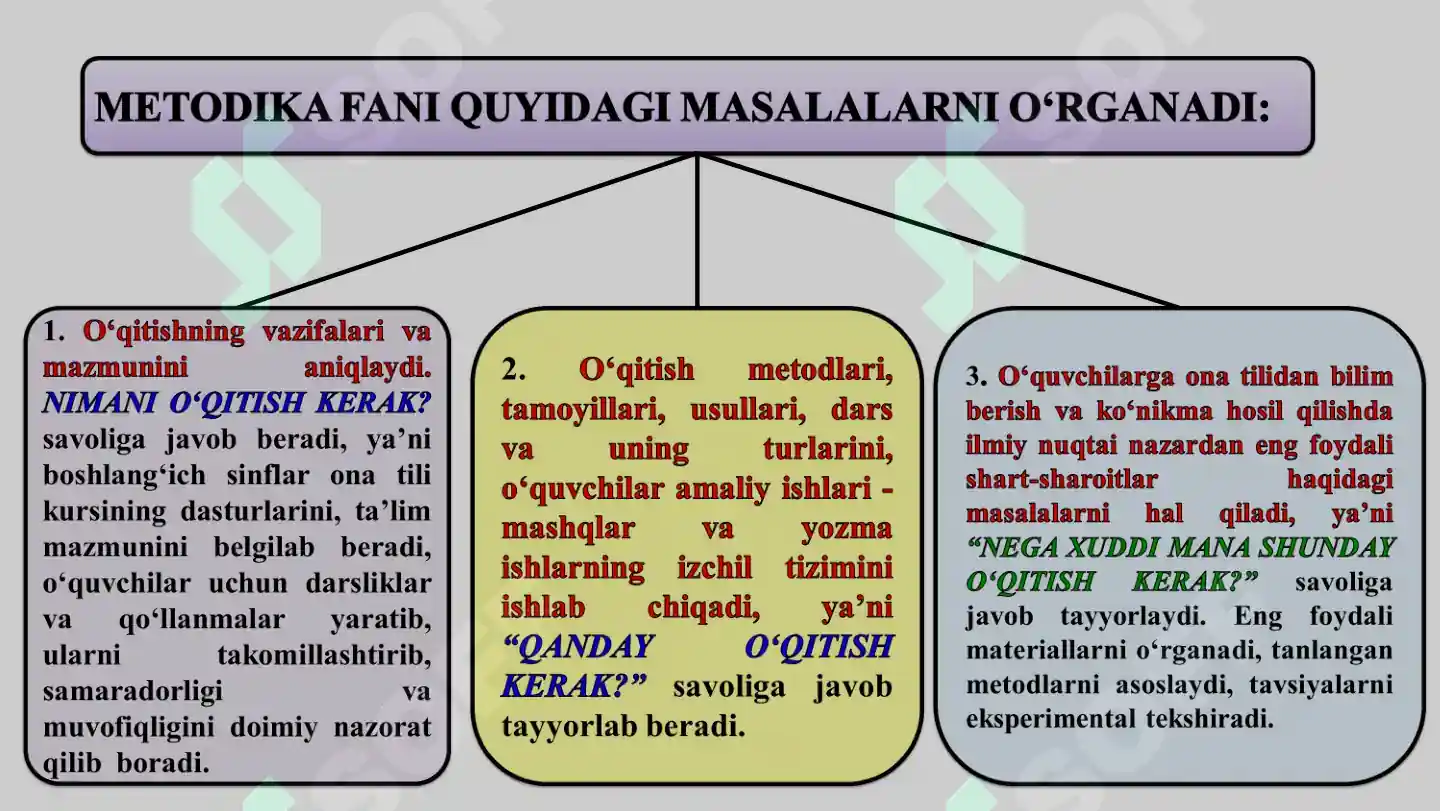 METODIKA FANI QUYIDAGI MASALALARNI O‘RGANADI:

1. O‘qitishning vazifalari va mazmunini aniqlaydi. NIMANI O‘QITISH KERAK? savoliga javob beradi, ya’ni boshlang‘ich sinflar ona tili kursining dasturlarini, ta’lim mazmunini belgilab beradi, o‘quvchilar uchun darsliklar va qo‘llanmalar yaratib, ularni takomillashtirib, samaradorligi va muvofiqligini doimiy nazorat qilib boradi.

2. O‘qitish metodlari, tamoyillari, usullari, dars va uning turlarini, o‘quvchilar amaliy ishlari - mashqlar va yozma ishlarning izchil tizimini ishlab chiqadi, ya’ni “QANDAY O‘QITISH KERAK?” savoliga javob tayyorlab beradi.

3. O‘quvchilarga ona tilidan bilim berish va ko‘nikma hosil qilishda ilmiy nuqtai nazardan eng foydali shart-sharoitlar haqidagi masalalarni hal qiladi, ya’ni “NEGA XUDDI MANA SHUNDAY O‘QITISH KERAK?” savoliga javob tayyorlaydi. Eng foydali materiallarni o‘rganadi, tanlangan metodlarni asoslaydi, tavsiyalarni eksperimental tekshiradi.